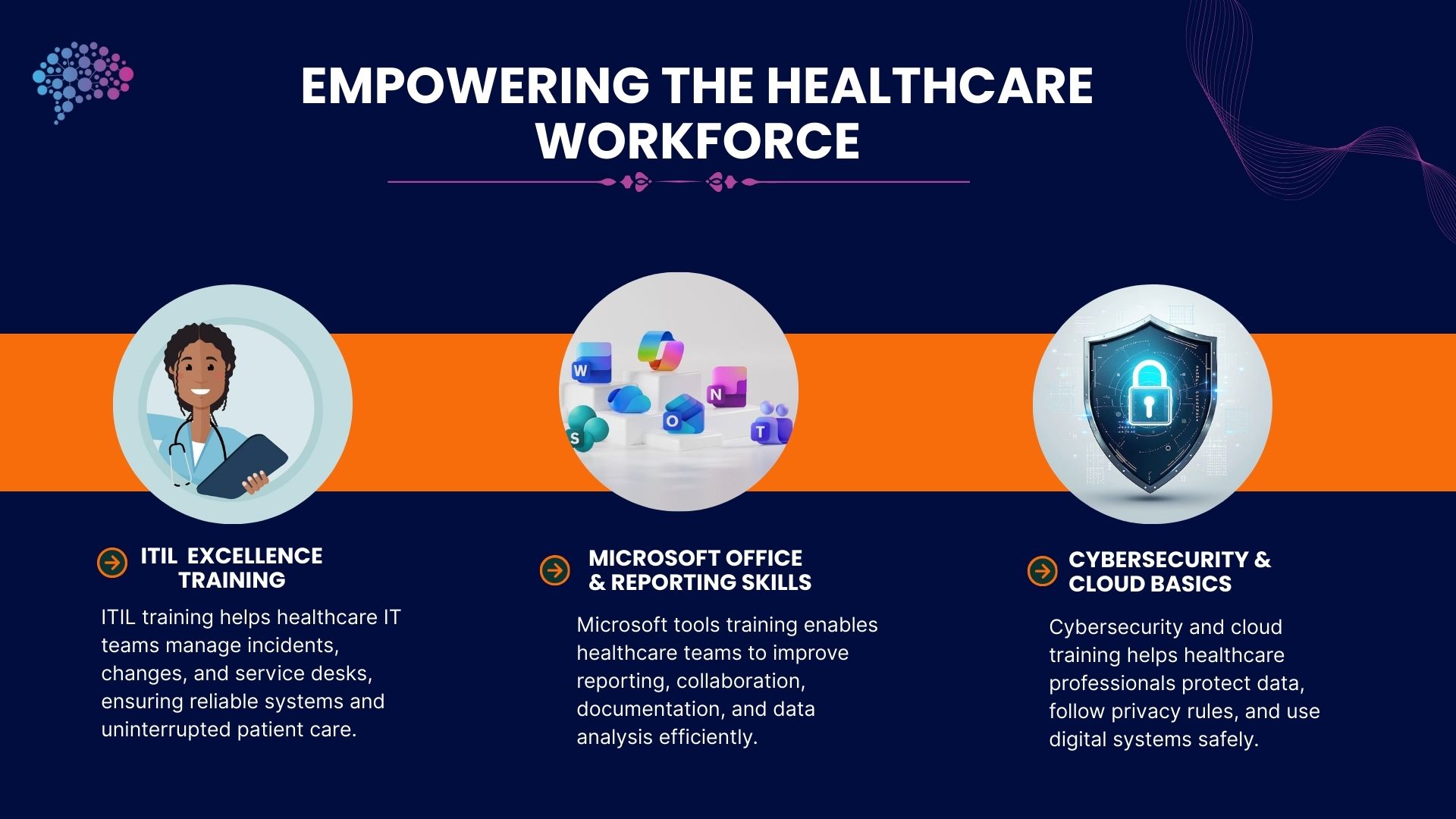 EMPOWERING THE HEALTHCARE WORKFORCE

W
N
O
S
T

ITIL EXCELLENCE TRAINING

ITIL training helps healthcare IT teams manage incidents, changes, and service desks, ensuring reliable systems and uninterrupted patient care.

MICROSOFT OFFICE & REPORTING SKILLS

Microsoft tools training enables healthcare teams to improve reporting, collaboration, documentation, and data analysis efficiently.

CYBERSECURITY & CLOUD BASICS

Cybersecurity and cloud training helps healthcare professionals protect data, follow privacy rules, and use digital systems safely.